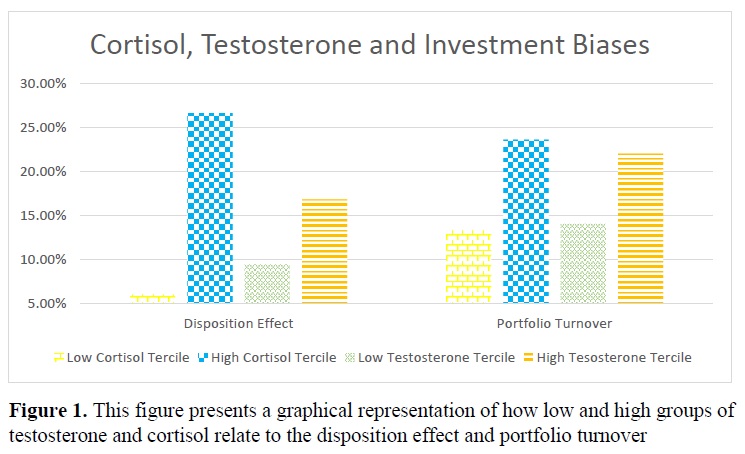 Cortisol, Testosterone and Investment Biases

30.00%
25.00%
20.00%
15.00%
10.00%
5.00%

Disposition Effect
Portfolio Turnover

Low Cortisol Tercile  High Cortisol Tercile  Low Testosterone Tercile  High Tesosterone Tercile

**Figure 1.** This figure presents a graphical representation of how low and high groups of testosterone and cortisol relate to the disposition effect and portfolio turnover